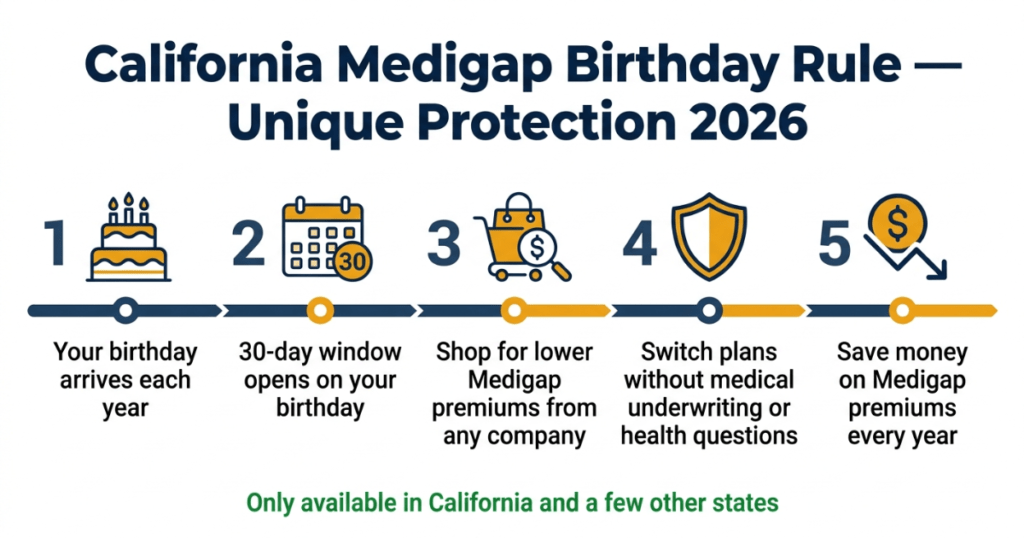 California Medigap Birthday Rule — Unique Protection 2026

1
Your birthday arrives each year

2
30
30-day window opens on your birthday

3
$
Shop for lower Medigap premiums from any company

4
Switch plans without medical underwriting or health questions

5
$
Save money on Medigap premiums every year

Only available in California and a few other states